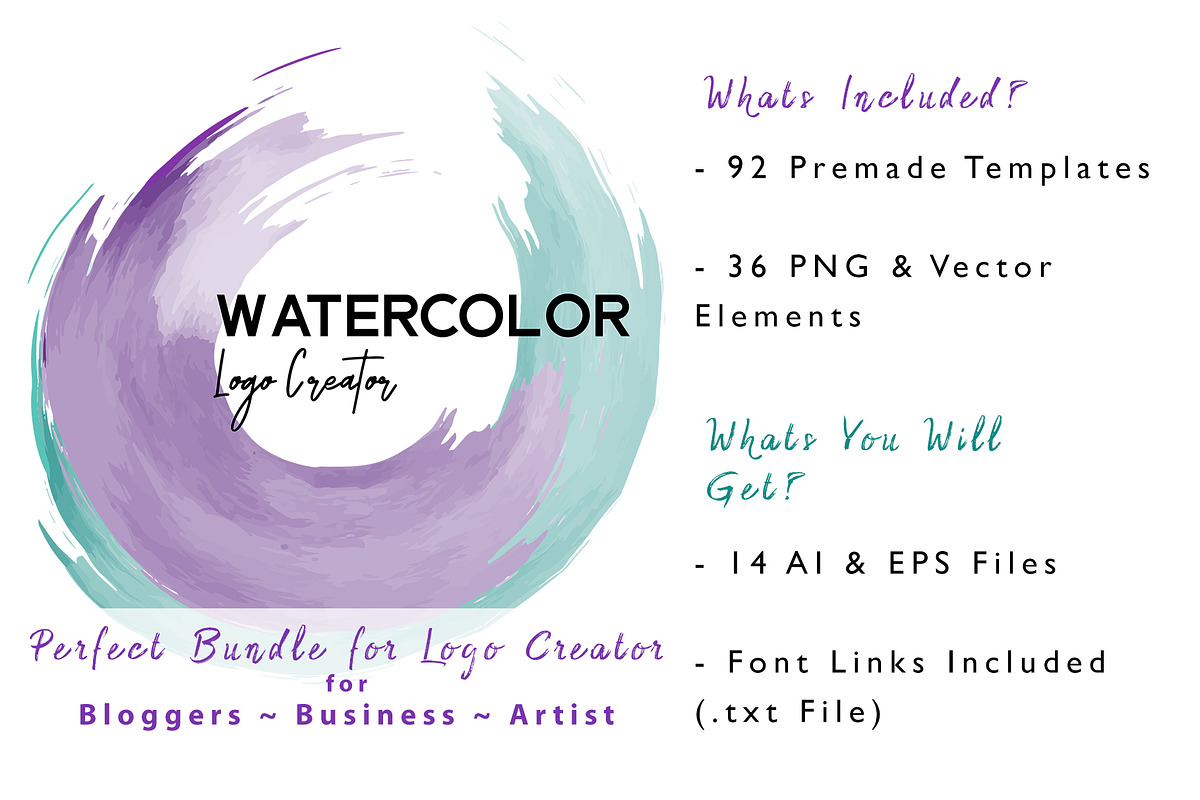 WATERCOLOR
Logo Creator

Perfect Bundle for Logo Creator
for
Bloggers ~ Business ~ Artist

Whats Included?

- 92 Premade Templates

- 36 PNG & Vector Elements

Whats You Will Get?

- 14 AI & EPS Files

- Font Links Included (.txt File)